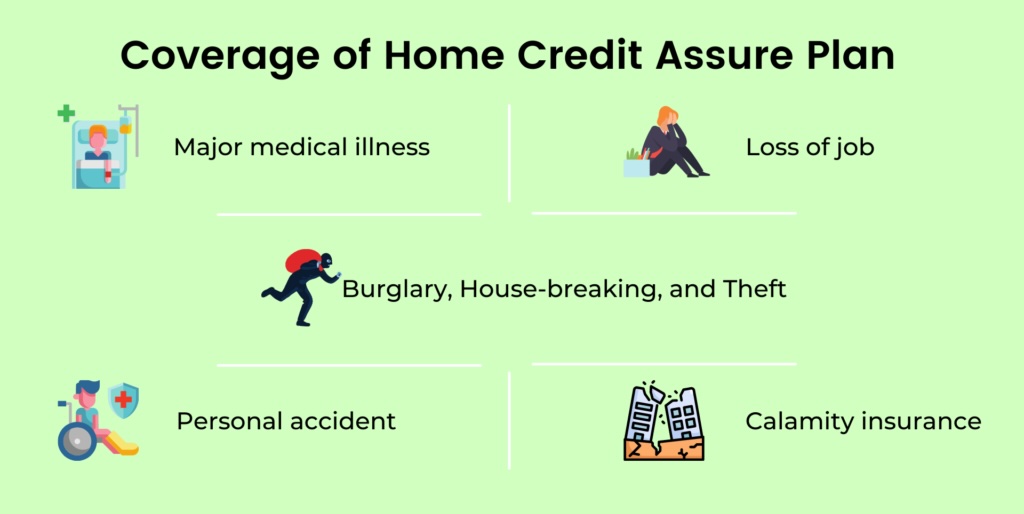 Coverage of Home Credit Assure Plan

Major medical illness

Loss of job

Burglary, House-breaking, and Theft

Personal accident

Calamity insurance